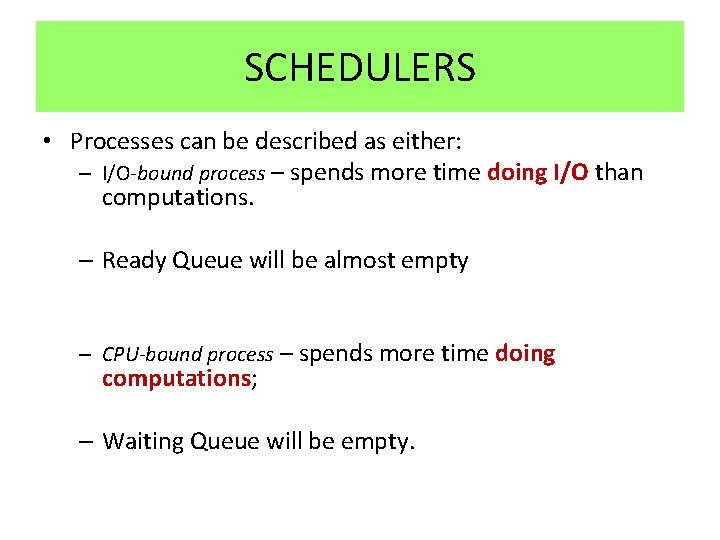 SCHEDULERS

• Processes can be described as either:
– I/O-bound process – spends more time doing I/O than computations.

– Ready Queue will be almost empty

– CPU-bound process – spends more time doing computations;

– Waiting Queue will be empty.